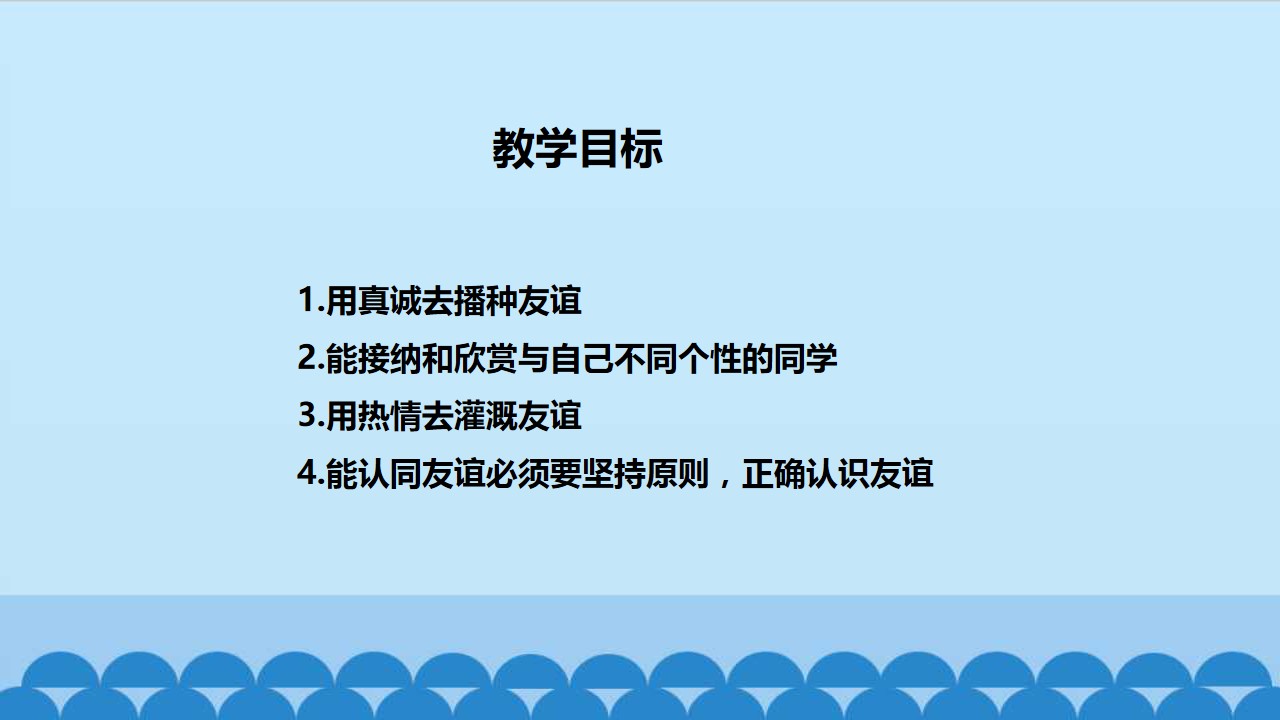 教学目标

1.用真诚去播种友谊
2.能接纳和欣赏与自己不同个性的同学
3.用热情去灌溉友谊
4.能认同友谊必须要坚持原则，正确认识友谊